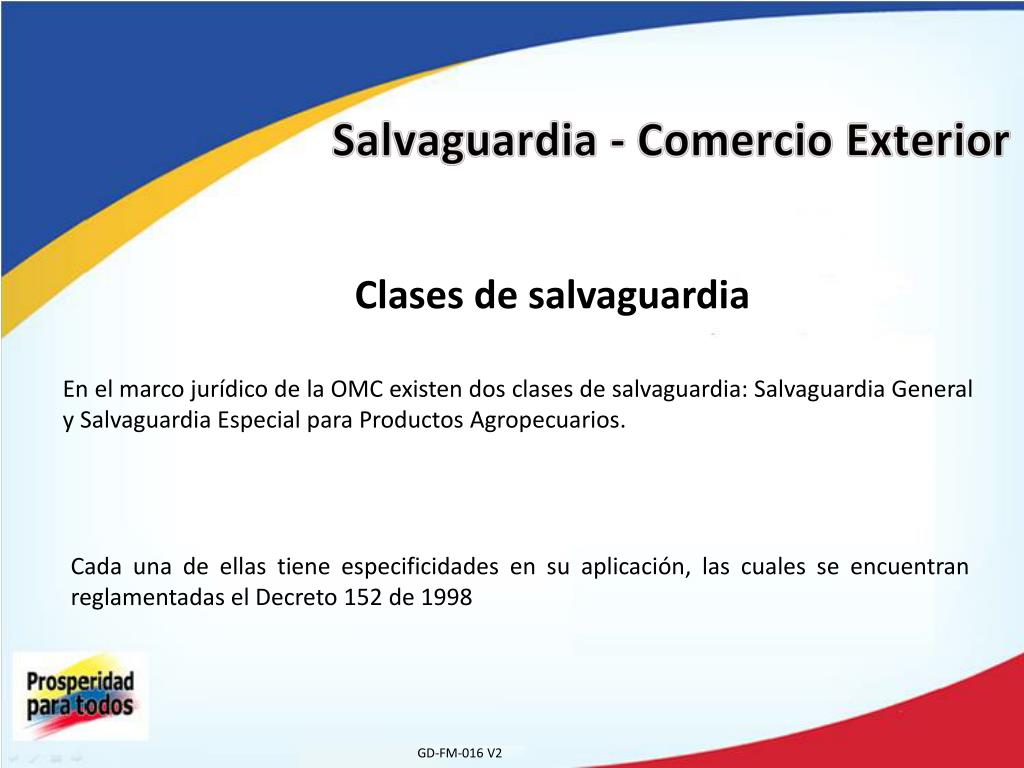 Salvaguardia - Comercio Exterior

Clases de salvaguardia

En el marco jurídico de la OMC existen dos clases de salvaguardia: Salvaguardia General y Salvaguardia Especial para Productos Agropecuarios.

Cada una de ellas tiene especificidades en su aplicación, las cuales se encuentran reglamentadas el Decreto 152 de 1998

Prosperidad para todos

GD-FM-016 V2